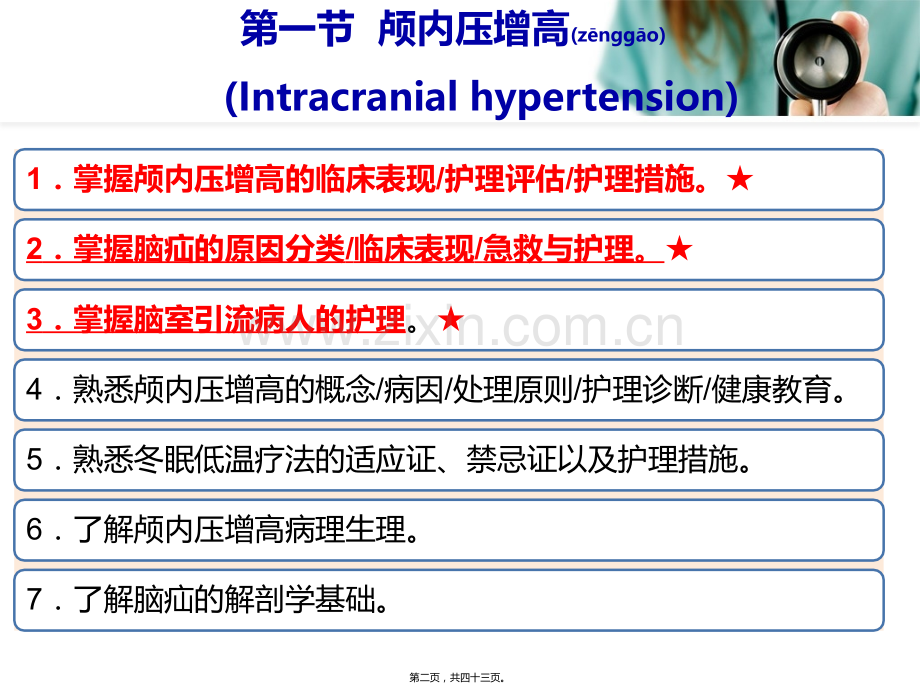 第一节 颅内压增高(zēnggāo)

(Intracranial hypertension)

1．掌握颅内压增高的临床表现/护理评估/护理措施。★

2．掌握脑疝的原因分类/临床表现/急救与护理。★

3．掌握脑室引流病人的护理。★

www.zixin.com.cn

4．熟悉颅内压增高的概念/病因/处理原则/护理诊断/健康教育。

5．熟悉冬眠低温疗法的适应证、禁忌证以及护理措施。

6．了解颅内压增高病理生理。

7．了解脑疝的解剖学基础。

第二页，共四十三页。